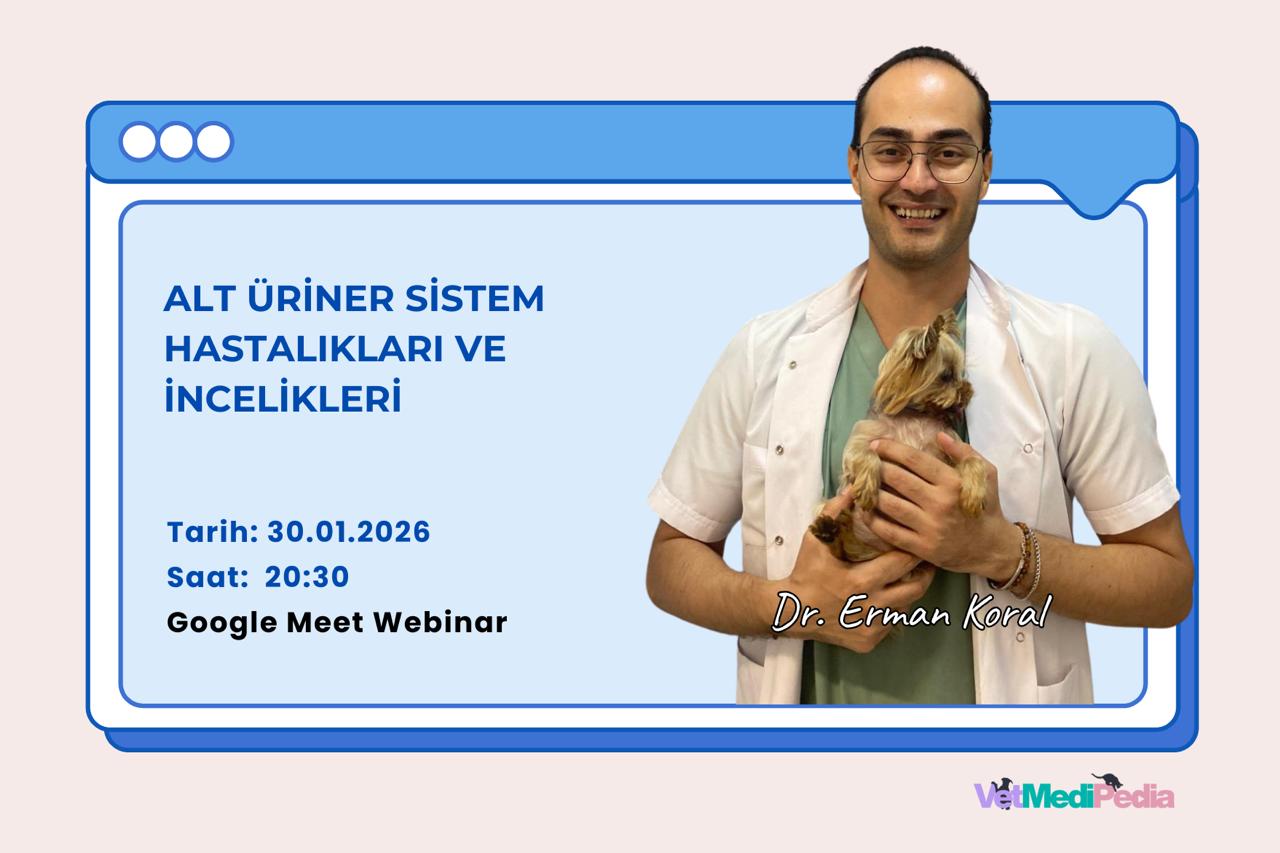 ALT ÜRİNER SİSTEM HASTALIKLARI VE İNCELİKLERİ

Tarih: 30.01.2026
Saat: 20:30
Google Meet Webinar

Dr. Erman Koral

VetMediPedia